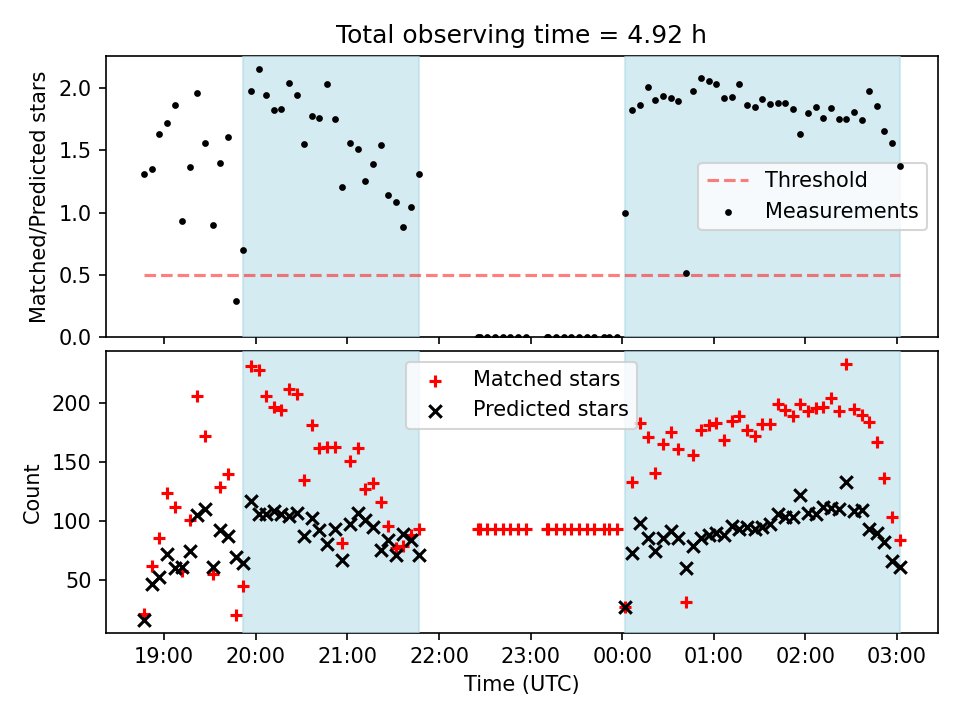 Total observing time = 4.92 h

Matched/Predicted stars

2.0
1.5
1.0
0.5
0.0

Threshold
Measurements

Count

200
150
100
50

Matched stars
Predicted stars

19:00
20:00
21:00
22:00
23:00
00:00
01:00
02:00
03:00

Time (UTC)